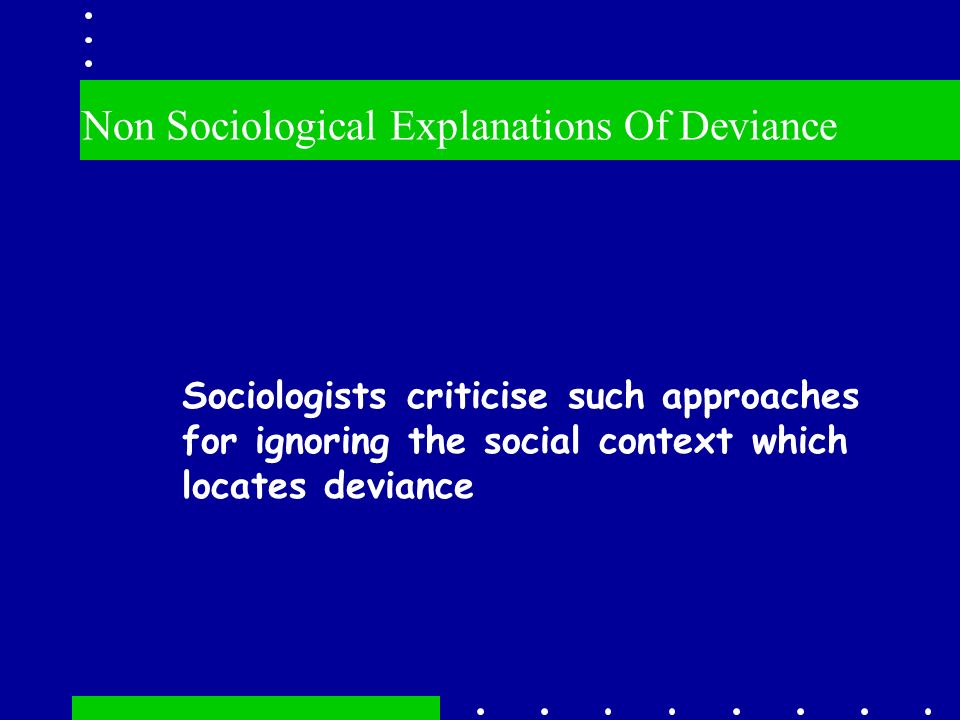 Non Sociological Explanations Of Deviance

Sociologists criticise such approaches for ignoring the social context which locates deviance